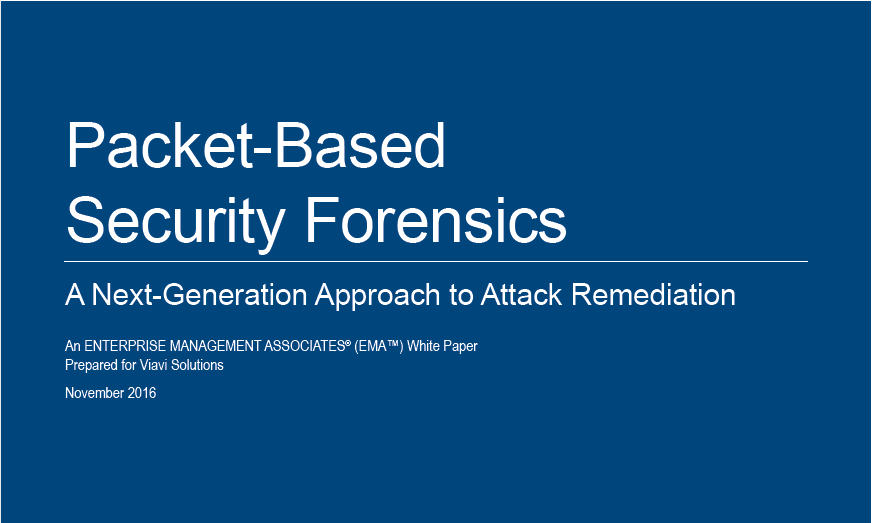 Packet-Based Security Forensics

A Next-Generation Approach to Attack Remediation

An ENTERPRISE MANAGEMENT ASSOCIATES® (EMA™) White Paper
Prepared for Viavi Solutions

November 2016